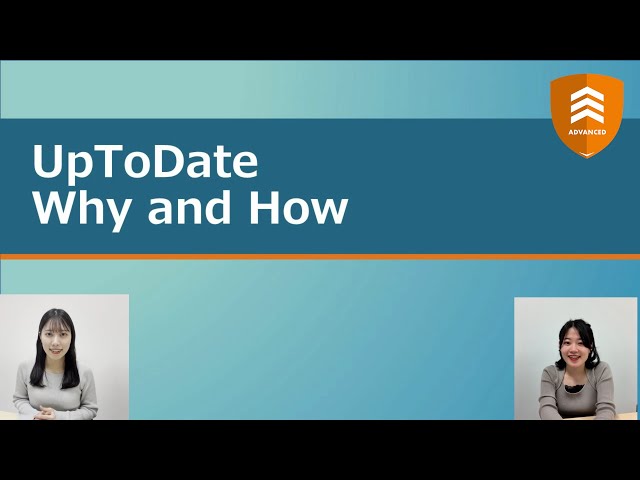 ADVANCED

UpToDate
Why and How